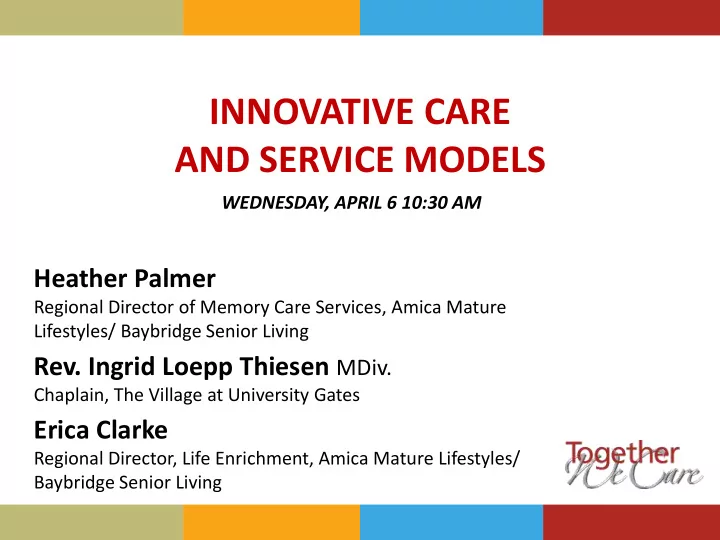 INNOVATIVE CARE AND SERVICE MODELS

WEDNESDAY, APRIL 6 10:30 AM

Heather Palmer
Regional Director of Memory Care Services, Amica Mature Lifestyles/ Baybridge Senior Living

Rev. Ingrid Loepp Thiesen MDiv.
Chaplain, The Village at University Gates

Erica Clarke
Regional Director, Life Enrichment, Amica Mature Lifestyles/ Baybridge Senior Living

Together We Care